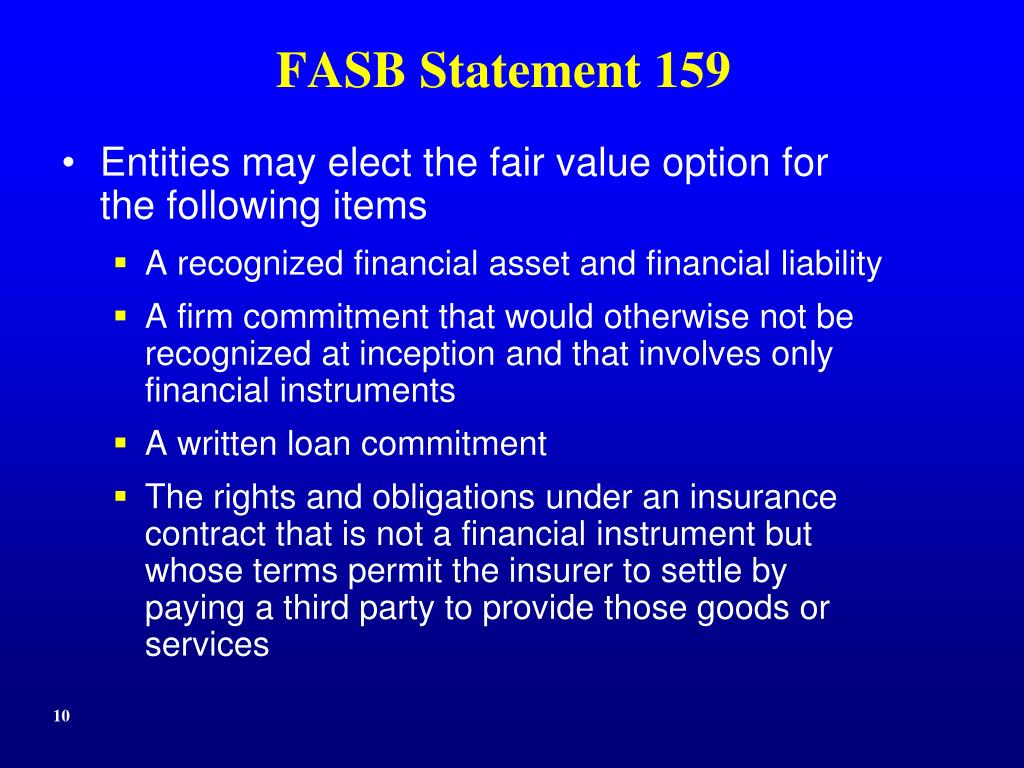 FASB Statement 159

• Entities may elect the fair value option for the following items
▪ A recognized financial asset and financial liability
▪ A firm commitment that would otherwise not be recognized at inception and that involves only financial instruments
▪ A written loan commitment
▪ The rights and obligations under an insurance contract that is not a financial instrument but whose terms permit the insurer to settle by paying a third party to provide those goods or services

10